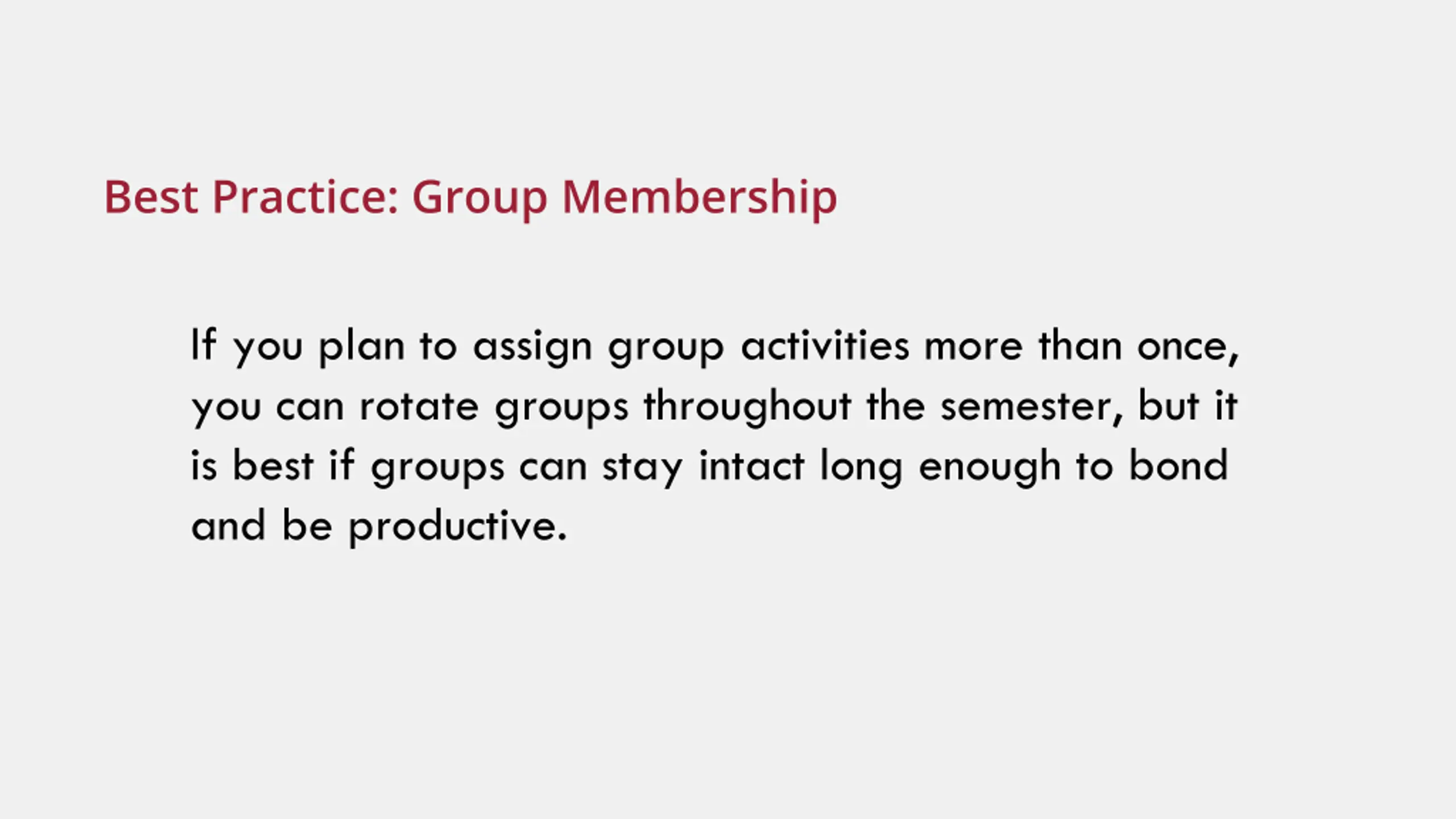 Best Practice: Group Membership

If you plan to assign group activities more than once, you can rotate groups throughout the semester, but it is best if groups can stay intact long enough to bond and be productive.